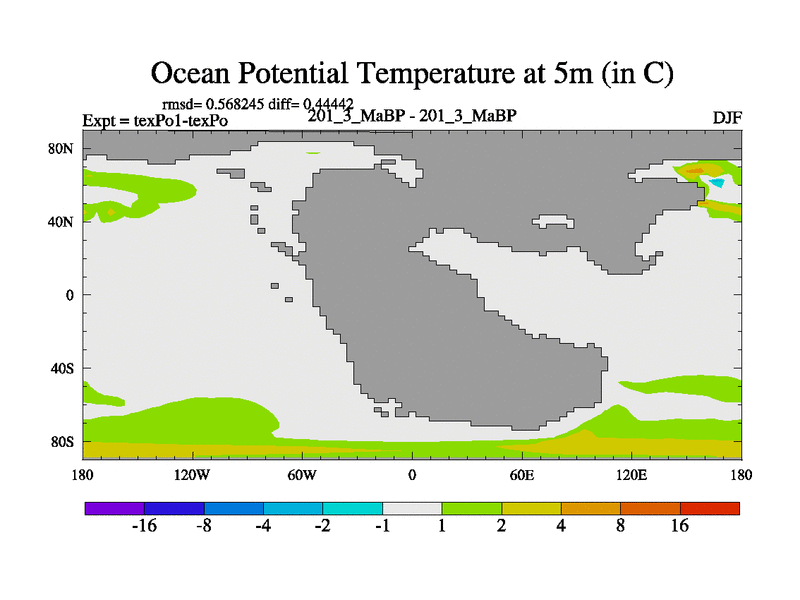 Ocean Potential Temperature at 5m (in C)

rmsd= 0.568245 diff= 0.44442

Expt = texPo1-texPo

201_3_MaBP - 201_3_MaBP

DJF

80N
40N
0
40S
80S

180
120W
60W
0
60E
120E
180

-16 -8 -4 -2 -1 1 2 4 8 16